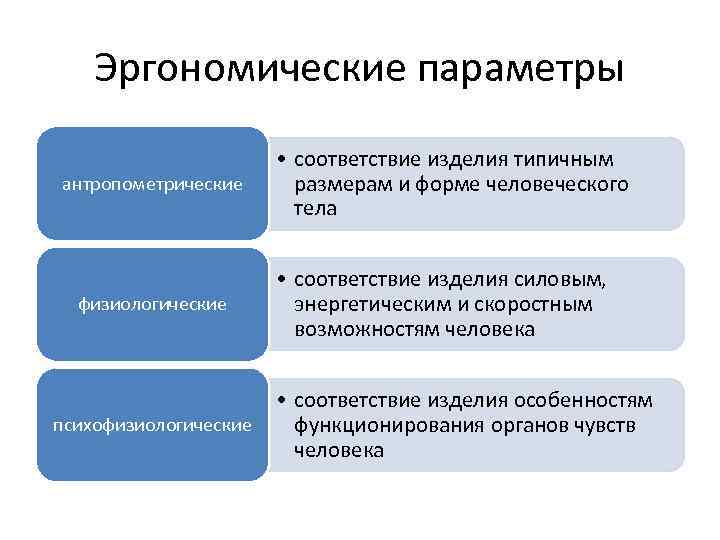 Эргономические параметры

антропометрические

• соответствие изделия типичным размерам и форме человеческого тела

физиологические

• соответствие изделия силовым, энергетическим и скоростным возможностям человека

психофизиологические

• соответствие изделия особенностям функционирования органов чувств человека